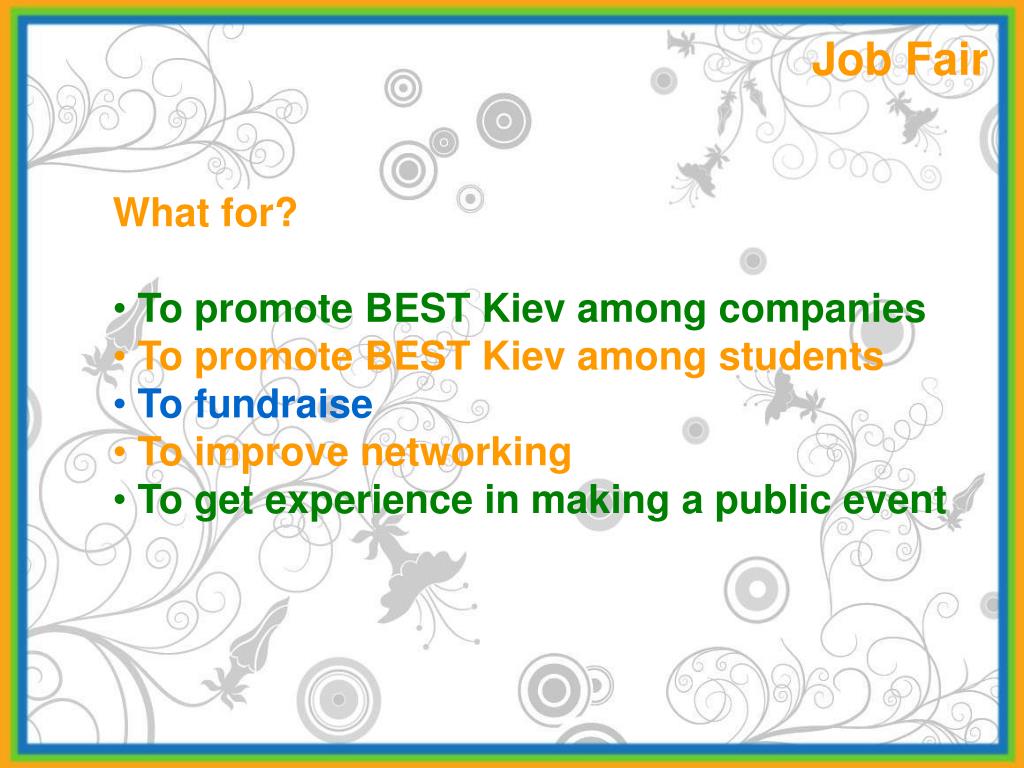 Job Fair

What for?

• To promote BEST Kiev among companies
• To promote BEST Kiev among students
• To fundraise
• To improve networking
• To get experience in making a public event